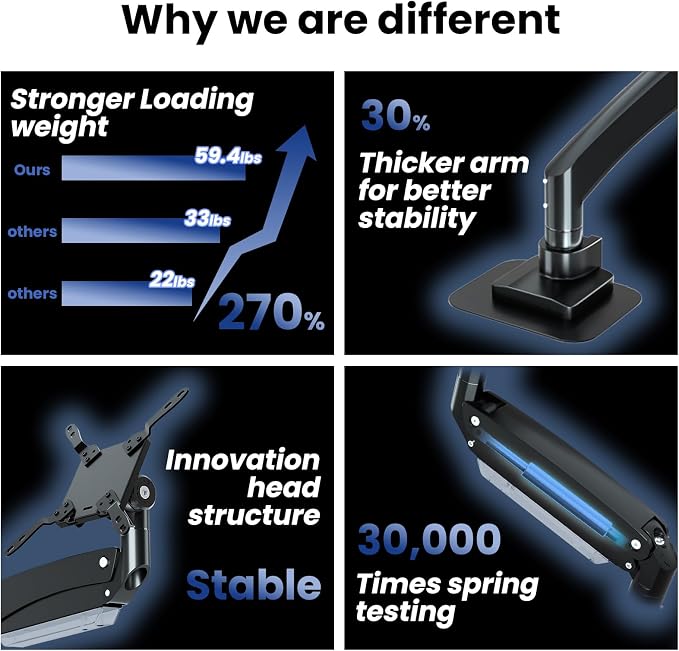 Why we are different

Stronger Loading weight

Ours 59.4lbs

others 33lbs

others 22lbs

270%

30%

Thicker arm for better stability

Innovation head structure

Stable

30,000

Times spring testing